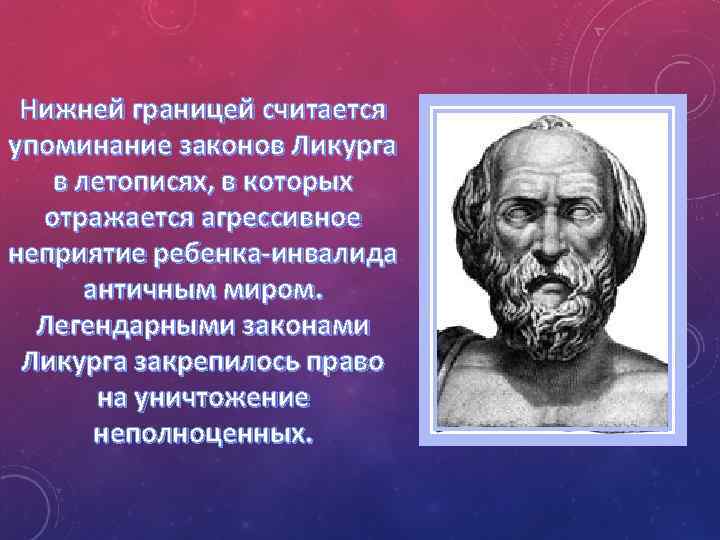 Нижней границей считается упоминание законов Ликурга в летописях, в которых отражается агрессивное неприятие ребенка-инвалида античным миром. Легендарными законами Ликурга закрепилось право на уничтожение неполноценных.